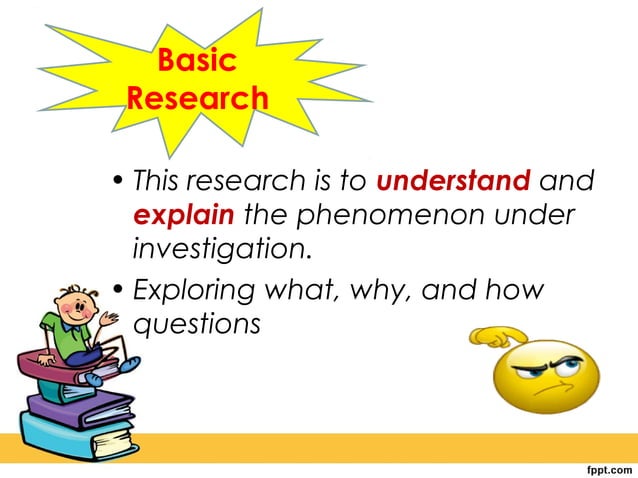 Basic Research

• This research is to understand and explain the phenomenon under investigation.
• Exploring what, why, and how questions

fppt.com